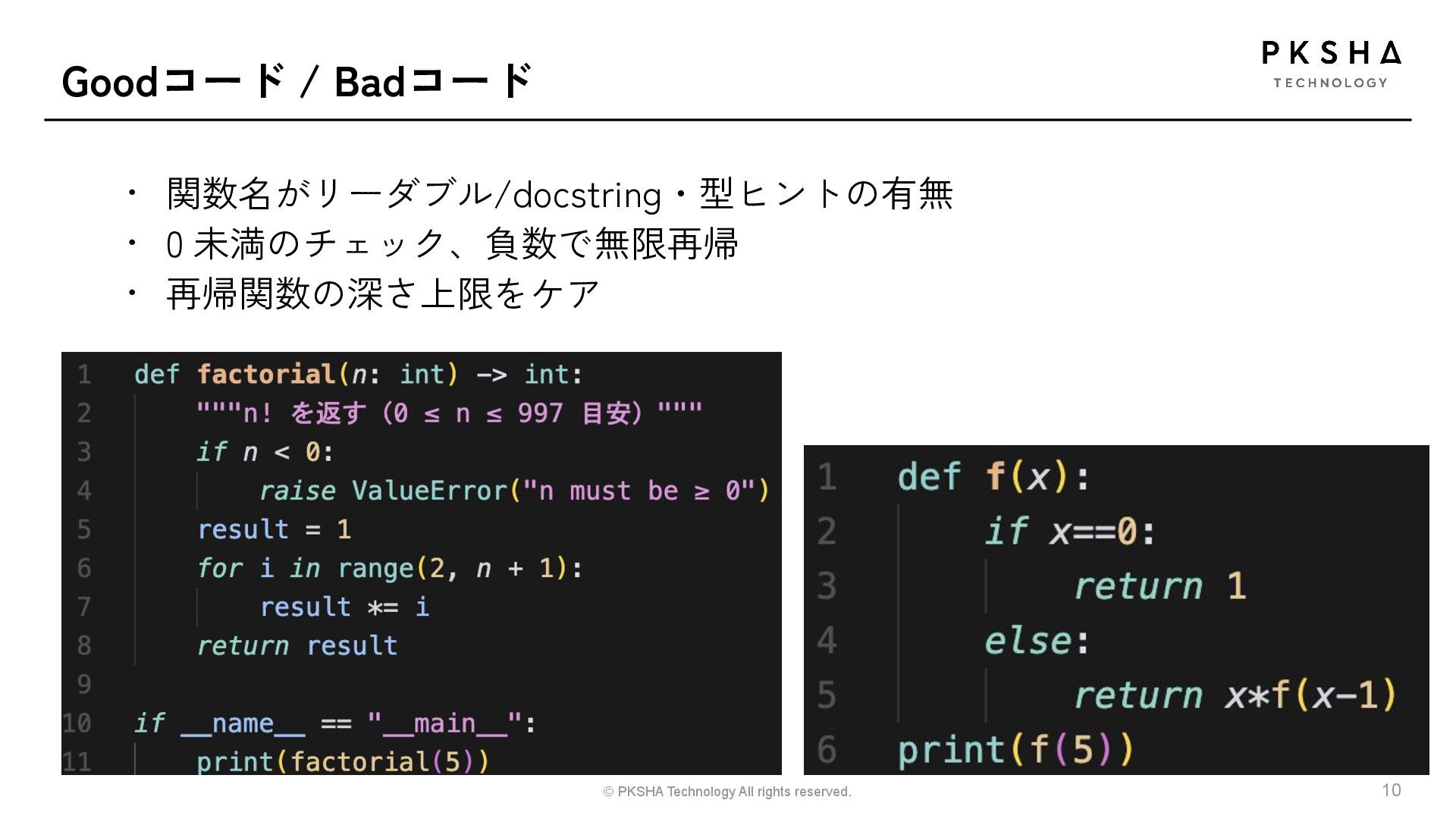 Goodコード / Badコード

PKSHA TECHNOLOGY

・ 関数名がリーダブル/docstring・型ヒントの有無
・ 0 未満のチェック、負数で無限再帰
・ 再帰関数の深さ上限をケア

1 def factorial(n: int) -> int:
2 """n! を返す (0 ≤ n ≤ 997 目安) """
3 if n < 0:
4 raise ValueError("n must be ≥ 0")
5 result = 1
6 for i in range(2, n + 1):
7 result *= i
8 return result
9
10 if __name__ == "__main__":
11 print(factorial(5))

1 def f(x):
2 if x==0:
3 return 1
4 else:
5 return x*f(x-1)
6 print(f(5))

© PKSHA Technology All rights reserved.

10